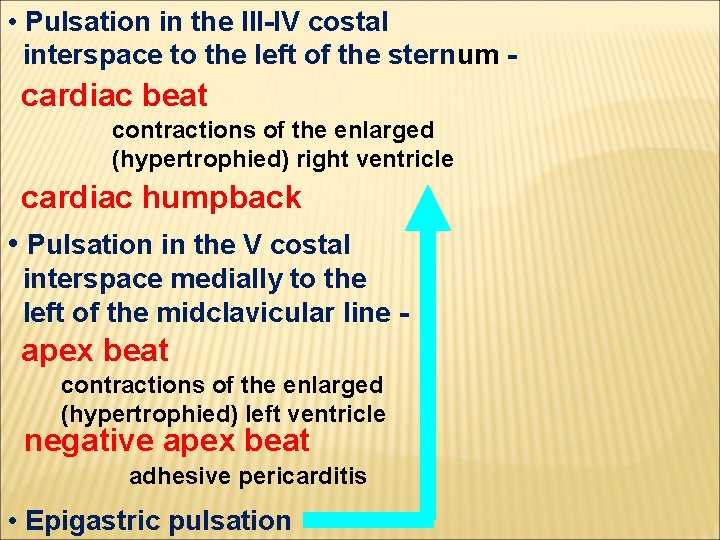 • Pulsation in the III-IV costal interspace to the left of the sternum -

cardiac beat

contractions of the enlarged (hypertrophied) right ventricle

cardiac humpback

• Pulsation in the V costal interspace medially to the left of the midclavicular line -

apex beat

contractions of the enlarged (hypertrophied) left ventricle

negative apex beat

adhesive pericarditis

• Epigastric pulsation